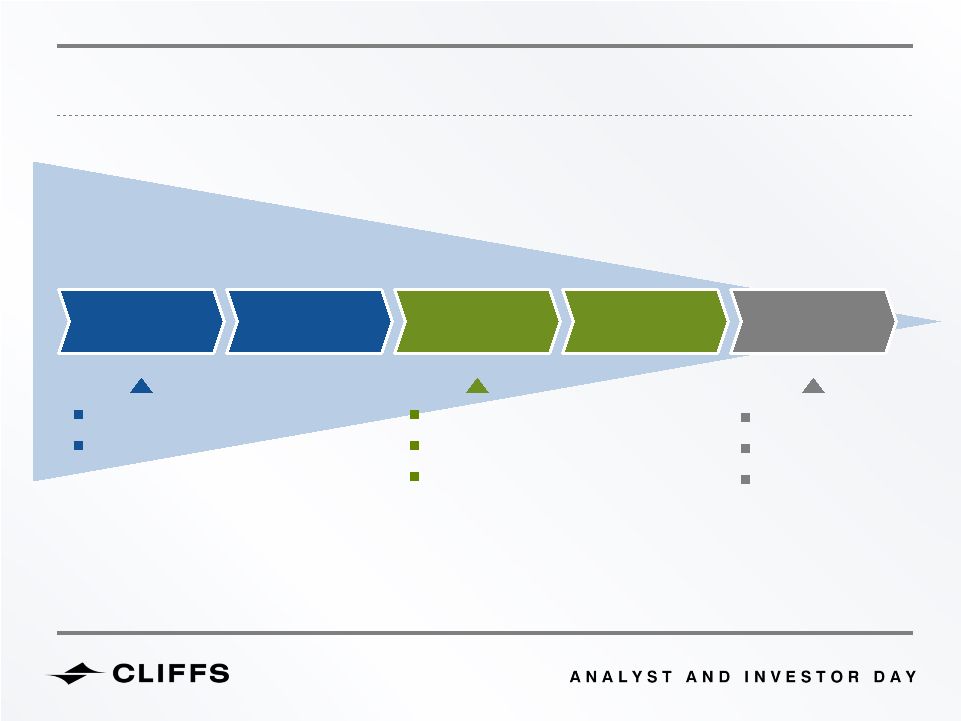 CLIFFS

ANALYST AND INVESTOR DAY